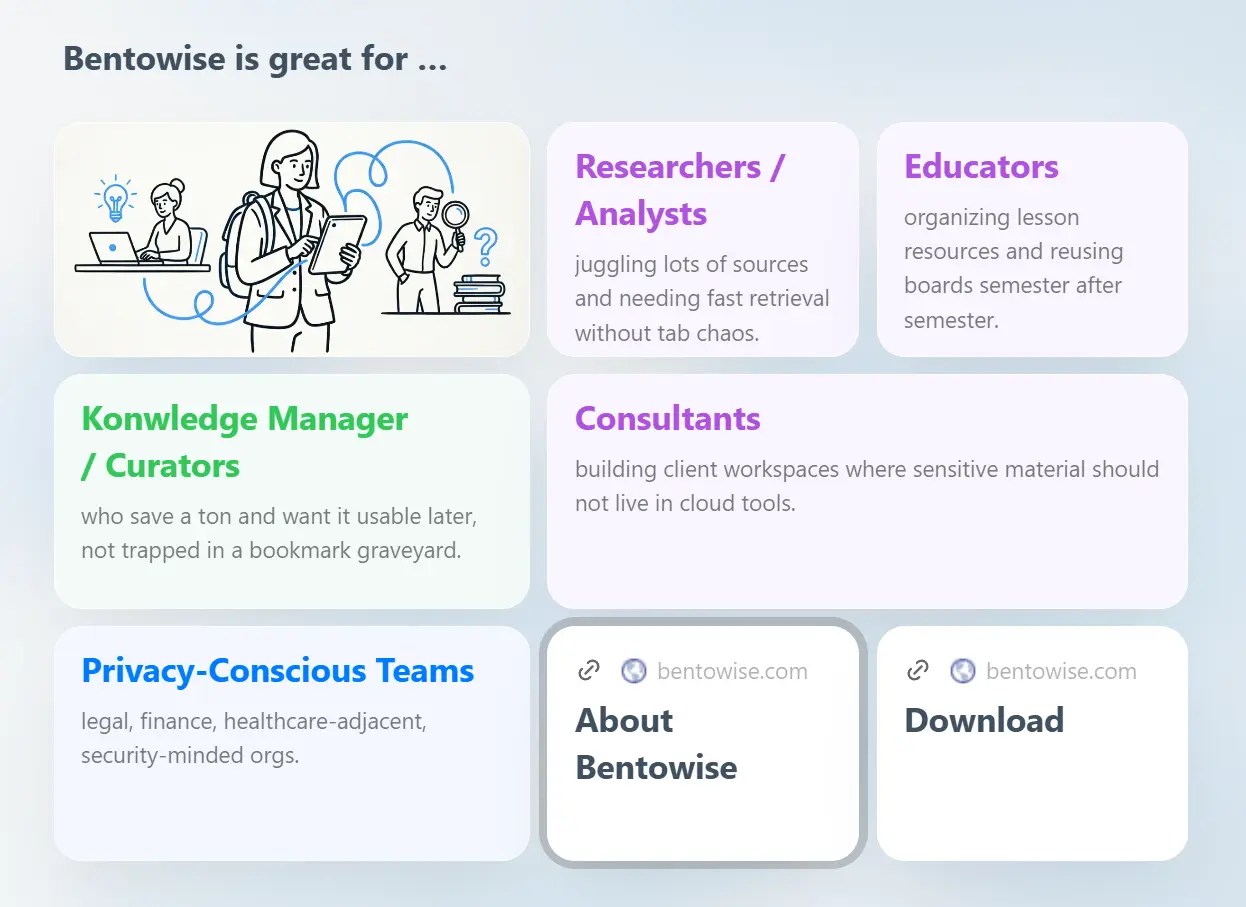 Bentowise is great for ...

Researchers / Analysts

juggling lots of sources and needing fast retrieval without tab chaos.

Educators

organizing lesson resources and reusing boards semester after semester.

Konwledge Manager / Curators

who save a ton and want it usable later, not trapped in a bookmark graveyard.

Consultants

building client workspaces where sensitive material should not live in cloud tools.

Privacy-Conscious Teams

legal, finance, healthcare-adjacent, security-minded orgs.

bentowise.com

About Bentowise

bentowise.com

Download